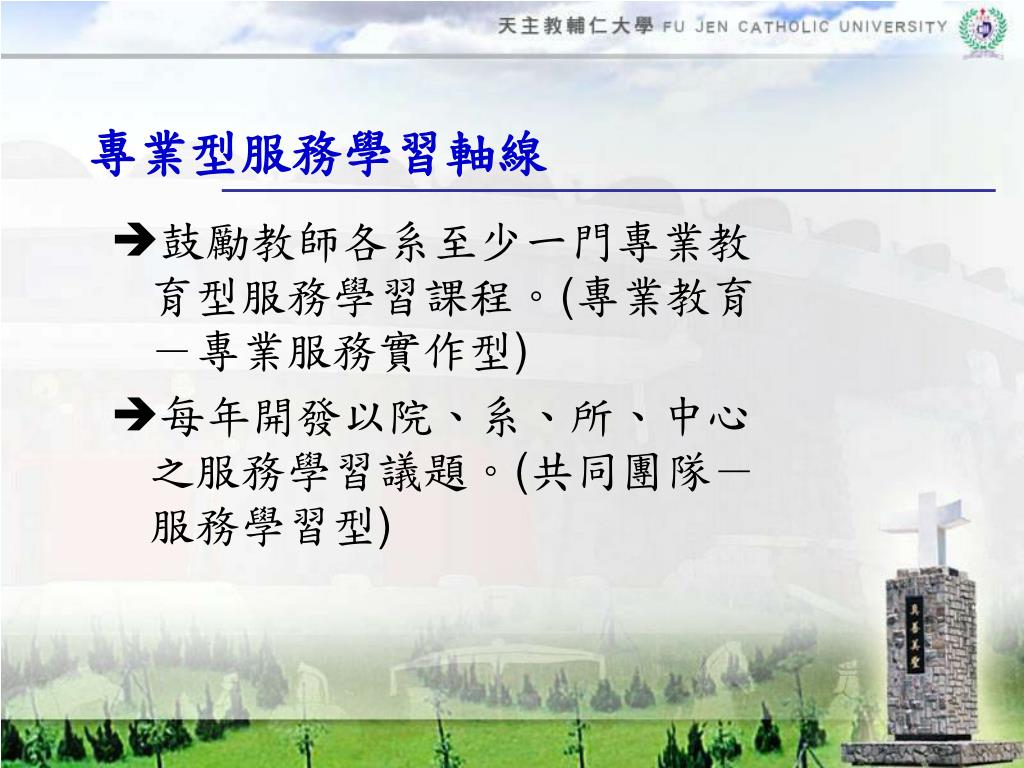 天主教輔仁大學 FU JEN CATHOLIC UNIVERSITY

專業型服務學習軸線

➔鼓勵教師各系至少一門專業教育型服務學習課程。(專業教育－專業服務實作型)

➔每年開發以院、系、所、中心之服務學習議題。(共同團隊－服務學習型)

真善美聖